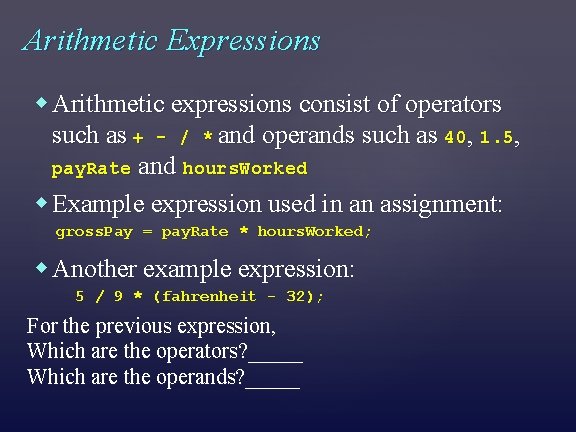 Arithmetic Expressions

◆ Arithmetic expressions consist of operators such as + - / * and operands such as 40, 1.5, payRate and hoursWorked

◆ Example expression used in an assignment:
grossPay = payRate * hoursWorked;

◆ Another example expression:
5 / 9 * (fahrenheit - 32);

For the previous expression,
Which are the operators?_____
Which are the operands?_____